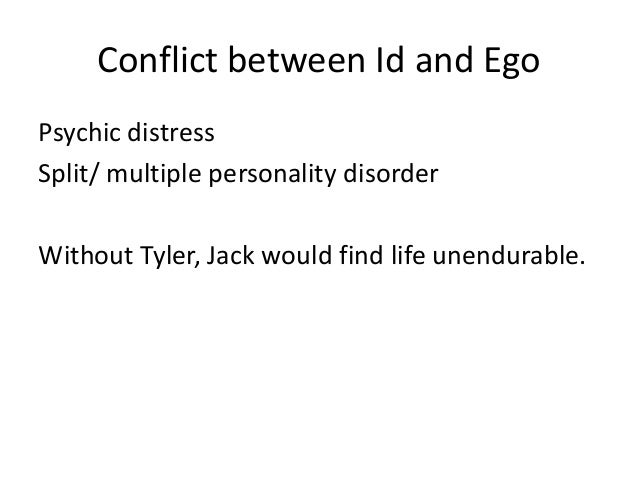 Conflict between Id and Ego

Psychic distress
Split/ multiple personality disorder

Without Tyler, Jack would find life unendurable.